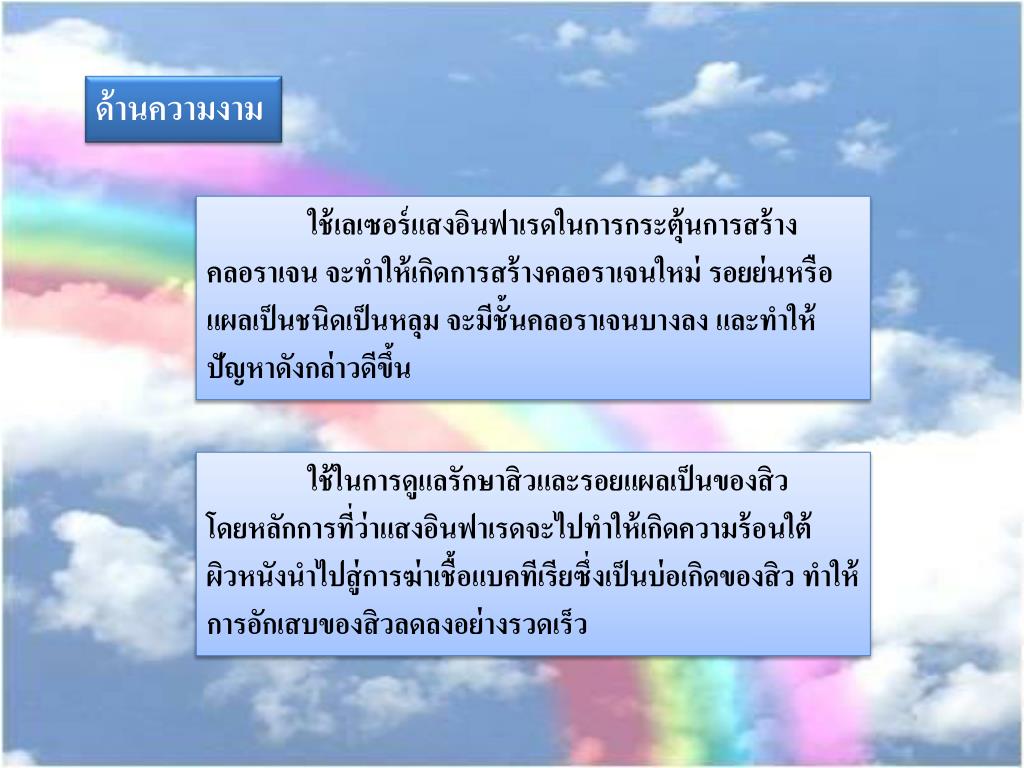 ด้านความงาม

ใช้เลเซอร์แสงอินฟาเรดในการกระตุ้นการสร้างคลอราเจน จะทำให้เกิดการสร้างคลอราเจนใหม่ รอยย่นหรือแผลเป็นชนิดเป็นหลุม จะมีชั้นคลอราเจนบางลง และทำให้ปัญหาดังกล่าวดีขึ้น

ใช้ในการดูแลรักษาสิวและรอยแผลเป็นของสิว โดยหลักการที่ว่าแสงอินฟาเรดจะไปทำให้เกิดความร้อนใต้ผิวหนังนำไปสู่การฆ่าเชื้อแบคทีเรียซึ่งเป็นบ่อเกิดของสิว ทำให้การอักเสบของสิวลดลงอย่างรวดเร็ว